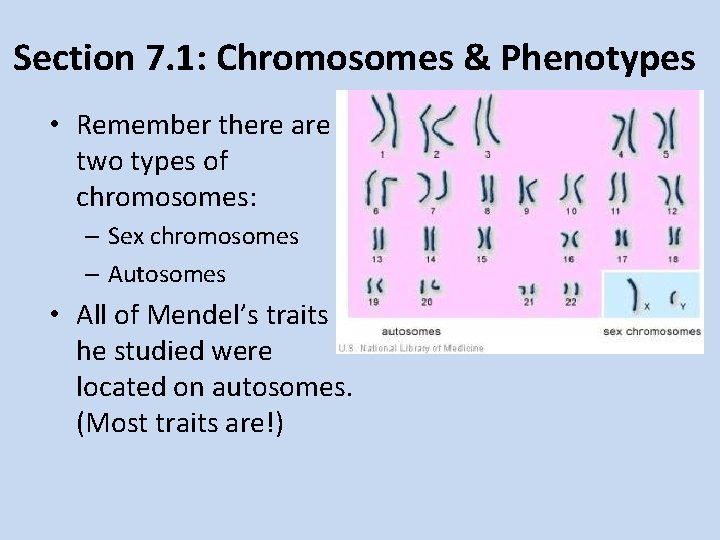 Section 7.1: Chromosomes & Phenotypes

• Remember there are two types of chromosomes:
– Sex chromosomes
– Autosomes
• All of Mendel's traits he studied were located on autosomes. (Most traits are!)

1 2 3 4 5
6 7 8 9 10 11 12
13 14 15 16 17 18
19 20 21 22
X Y
autosomes
sex chromosomes
U.S. National Library of Medicine